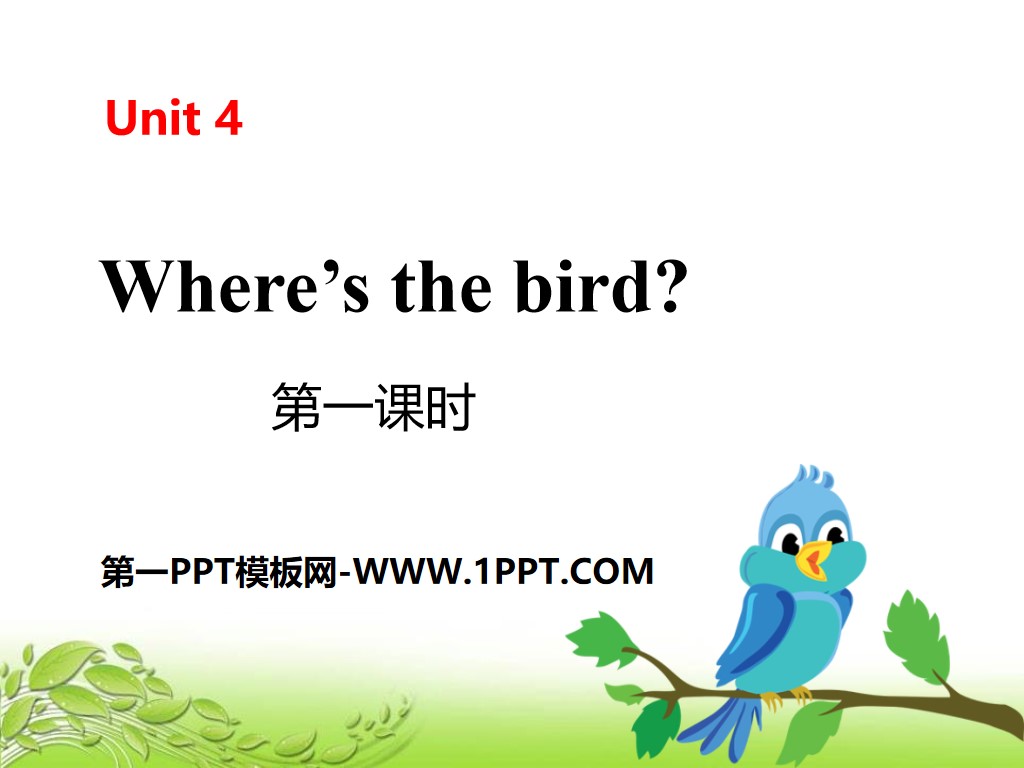 Unit 4

Where’s the bird?

第一课时

第一PPT模板网-WWW.1PPT.COM